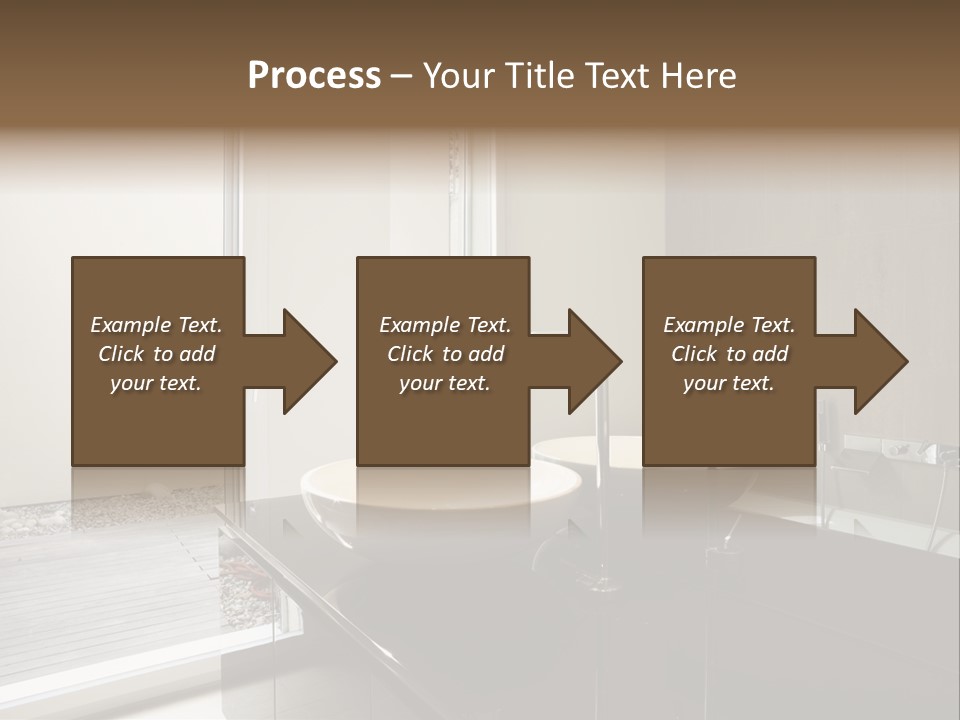 Process – Your Title Text Here

Example Text. Click to add your text.

Example Text. Click to add your text.

Example Text. Click to add your text.